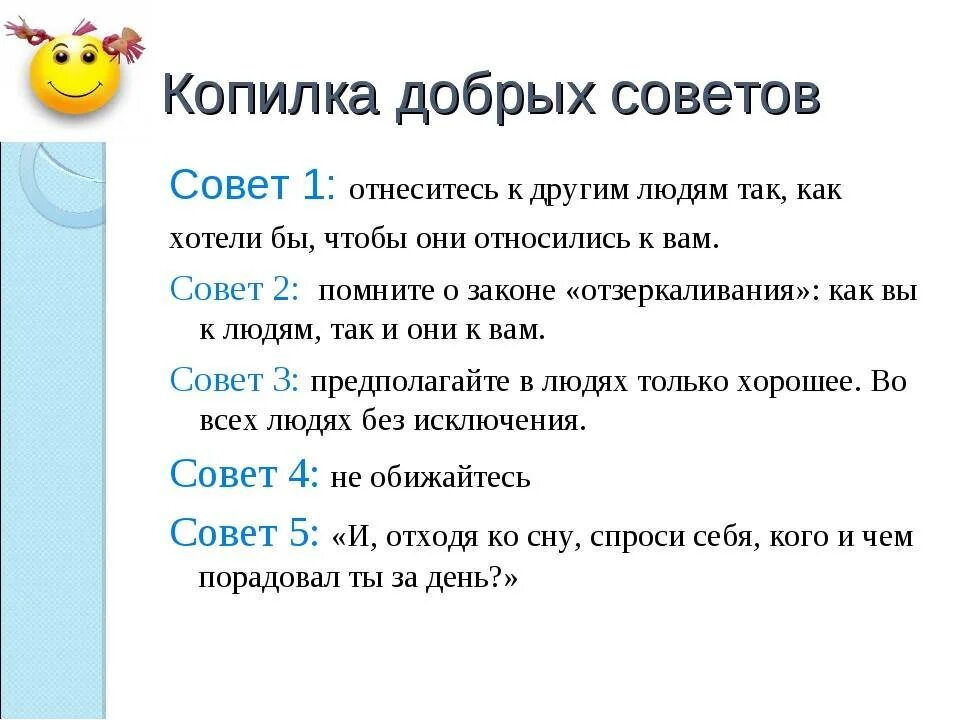 Копилка добрых советов

Совет 1: отнеситесь к другим людям так, как хотели бы, чтобы они относились к вам.

Совет 2: помните о законе «отзеркаливания»: как вы к людям, так и они к вам.

Совет 3: предполагайте в людях только хорошее. Во всех людях без исключения.

Совет 4: не обижайтесь

Совет 5: «И, отходя ко сну, спроси себя, кого и чем порадовал ты за день?»